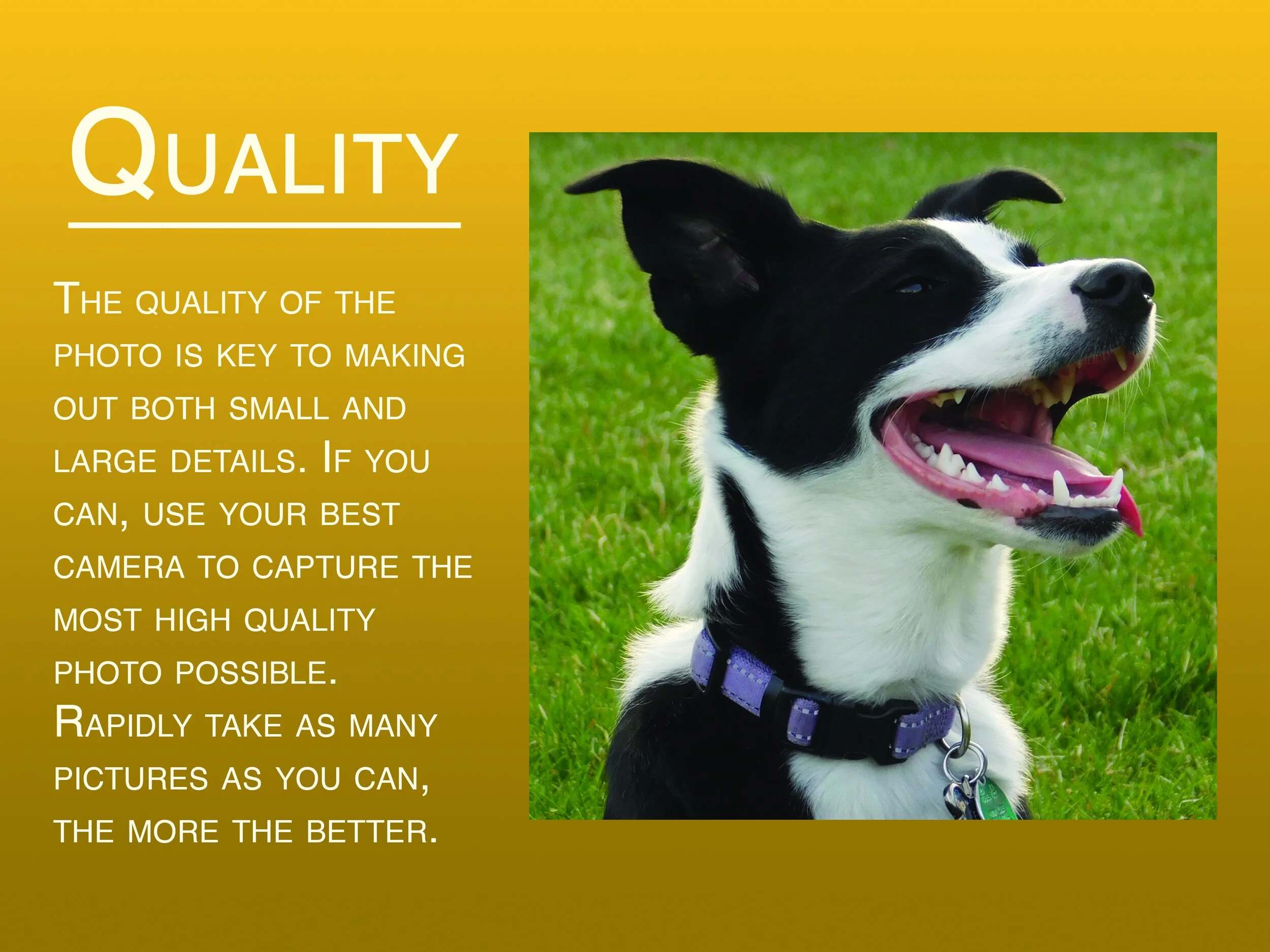 Quality

The quality of the photo is key to making out both small and large details. If you can, use your best camera to capture the most high quality photo possible. Rapidly take as many pictures as you can, the more the better.